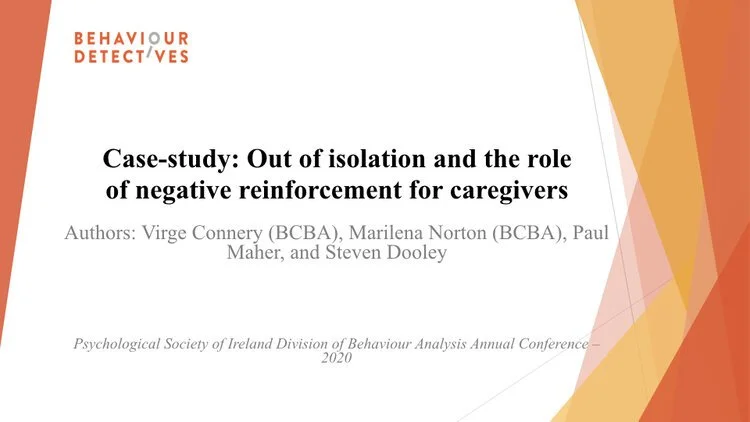 BEHAVIOUR
DETECTIVES

Case-study: Out of isolation and the role of negative reinforcement for caregivers

Authors: Virge Connery (BCBA), Marilena Norton (BCBA), Paul Maher, and Steven Dooley

Psychological Society of Ireland Division of Behaviour Analysis Annual Conference – 2020